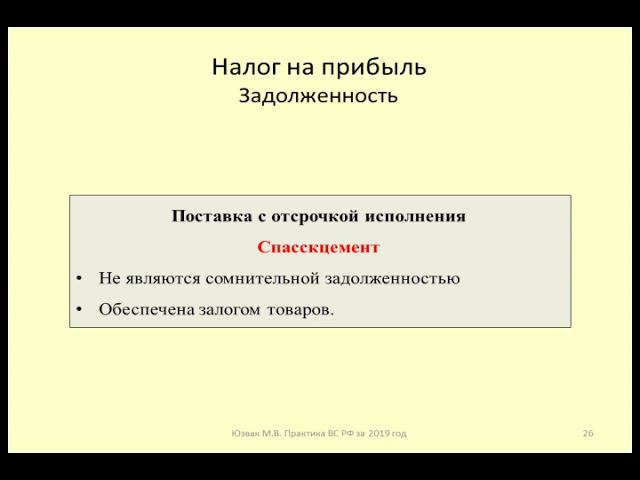 Налог на прибыль
Задолженность

Поставка с отсрочкой исполнения

Спасскцемент

• Не являются сомнительной задолженностью

• Обеспечена залогом товаров.

Юзвак М.В. Практика ВС РФ за 2019 год

26